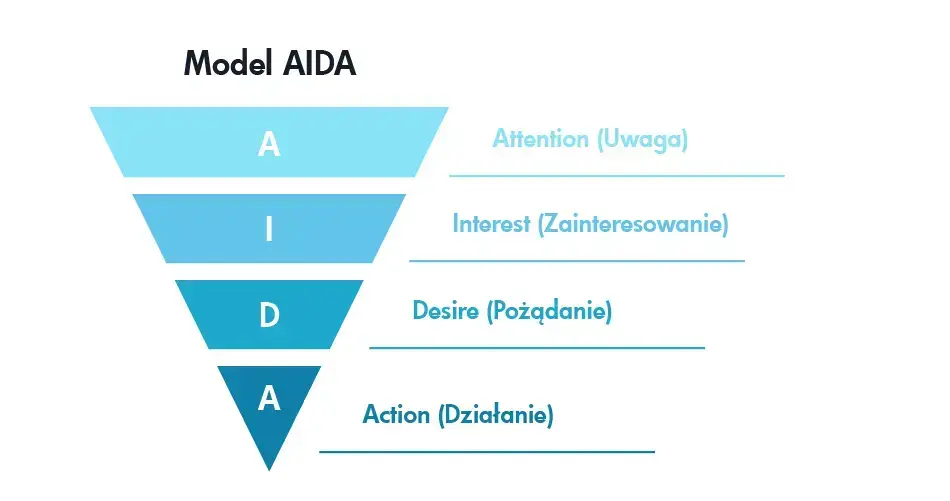 Model AIDA

A

Attention (Uwaga)

I

Interest (Zainteresowanie)

D

Desire (Pożądanie)

A

Action (Działanie)